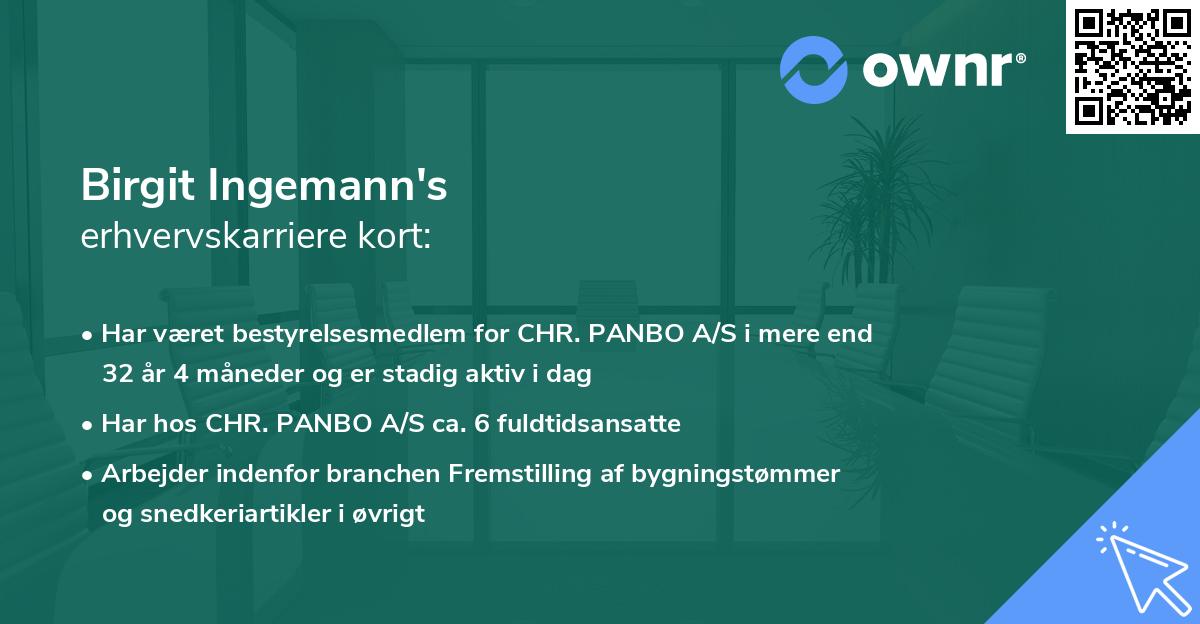 ownr®

Birgit Ingemann's
erhvervskarriere kort:

• Har været bestyrelsesmedlem for CHR. PANBO A/S i mere end 32 år 4 måneder og er stadig aktiv i dag

• Har hos CHR. PANBO A/S ca. 6 fuldtidsansatte

• Arbejder indenfor branchen Fremstilling af bygningstømmer og snedkeriartikler i øvrigt